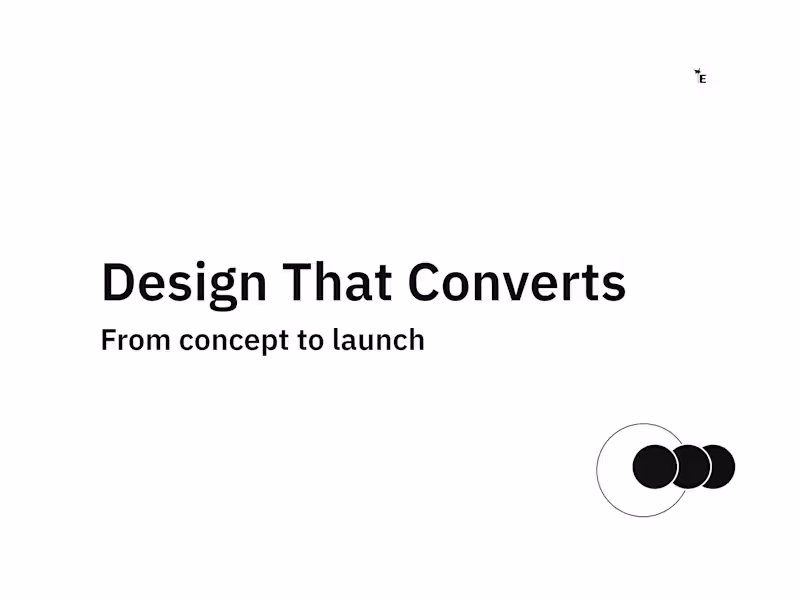 E

Design That Converts

From concept to launch